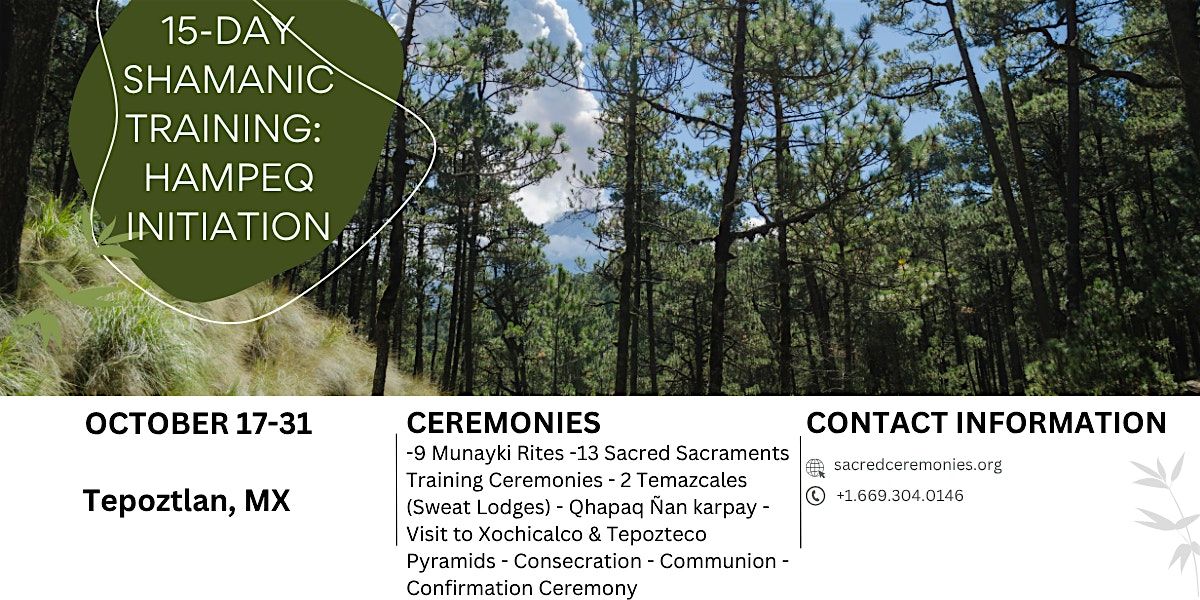 15-DAY SHAMANIC TRAINING: HAMPEQ INITIATION

OCTOBER 17-31

Tepoztlan, MX

CEREMONIES

-9 Munayki Rites -13 Sacred Sacraments Training Ceremonies - 2 Temazcales (Sweat Lodges) - Qhapaq Ñan karpay - Visit to Xochicalco & Tepozteco Pyramids - Consecration - Communion - Confirmation Ceremony

CONTACT INFORMATION

sacredceremonies.org

+1.669.304.0146